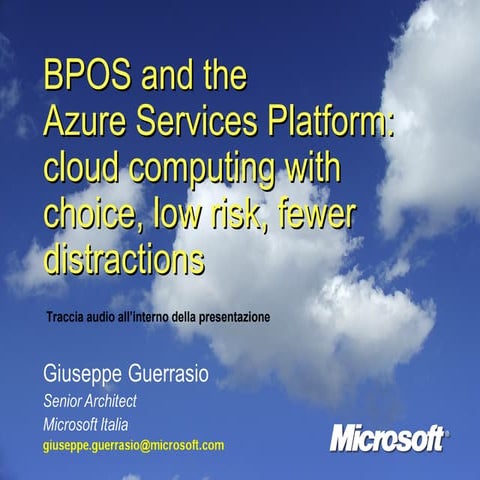 BPOS and the Azure Services Platform: cloud computing with choice, low risk, fewer distractions

Traccia audio all'interno della presentazione

Giuseppe Guerrasio
Senior Architect
Microsoft Italia
giuseppe.guerrasio@microsoft.com

Microsoft